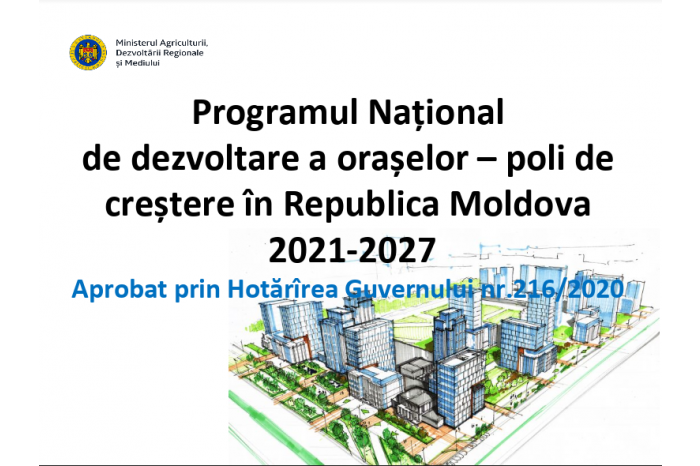 Ministerul Agriculturii, Dezvoltării Regionale și Mediului

Programul Național de dezvoltare a orașelor – poli de creștere în Republica Moldova 2021-2027

Aprobat prin Hotărîrea Guvernului nr.216/2020